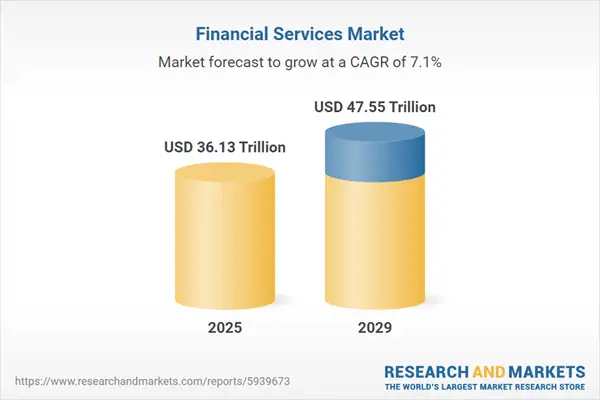 Financial Services Market

Market forecast to grow at a CAGR of 7.1%

USD 36.13 Trillion

USD 47.55 Trillion

2025

2029

https://www.researchandmarkets.com/reports/5939673

RESEARCH AND MARKETS
THE WORLD'S LARGEST MARKET RESEARCH STORE